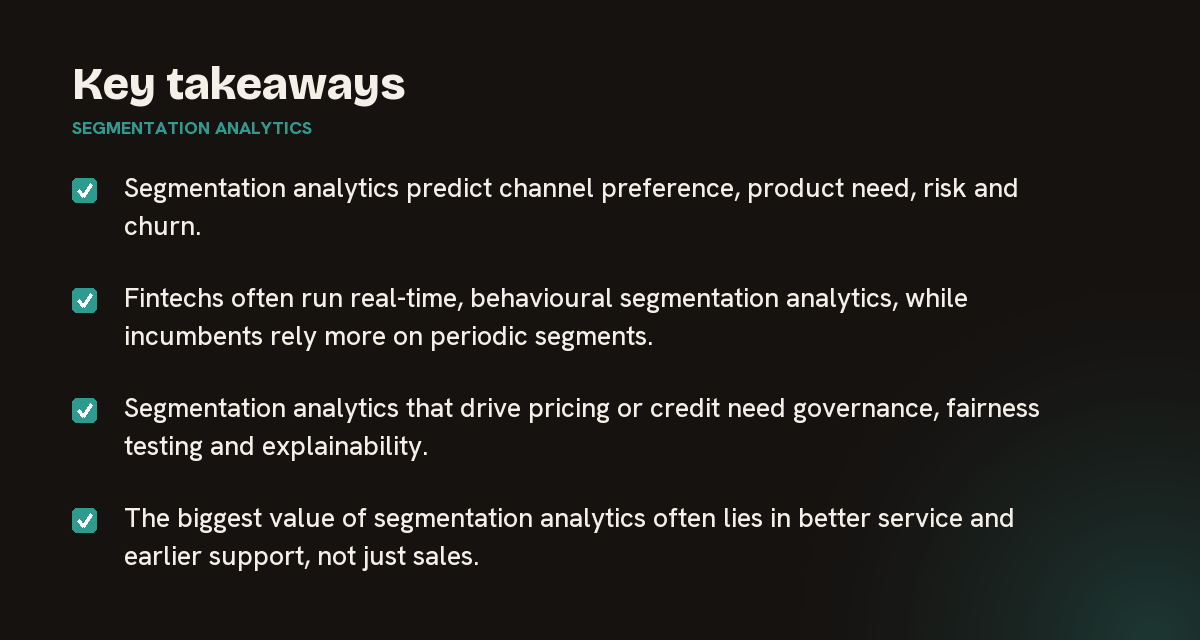 Key takeaways

SEGMENTATION ANALYTICS

☑ Segmentation analytics predict channel preference, product need, risk and churn.

☑ Fintechs often run real-time, behavioural segmentation analytics, while incumbents rely more on periodic segments.

☑ Segmentation analytics that drive pricing or credit need governance, fairness testing and explainability.

☑ The biggest value of segmentation analytics often lies in better service and earlier support, not just sales.